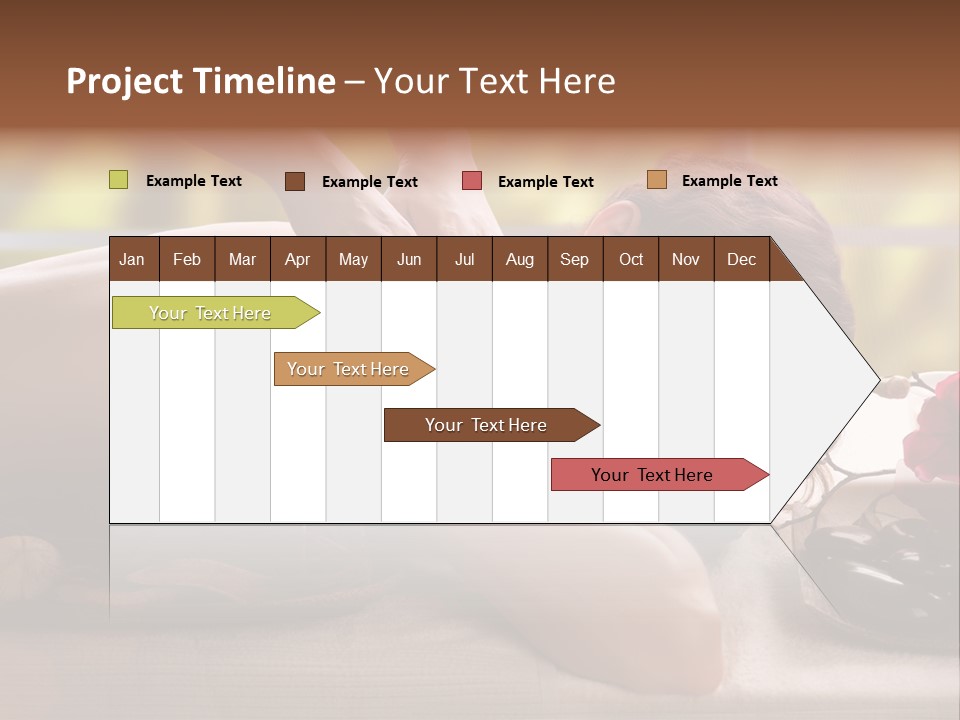 Project Timeline – Your Text Here

Example Text
Example Text
Example Text
Example Text

| Jan | Feb | Mar | Apr | May | Jun | Jul | Aug | Sep | Oct | Nov | Dec |
|---|---|---|---|---|---|---|---|---|---|---|---|

Your Text Here
Your Text Here
Your Text Here
Your Text Here